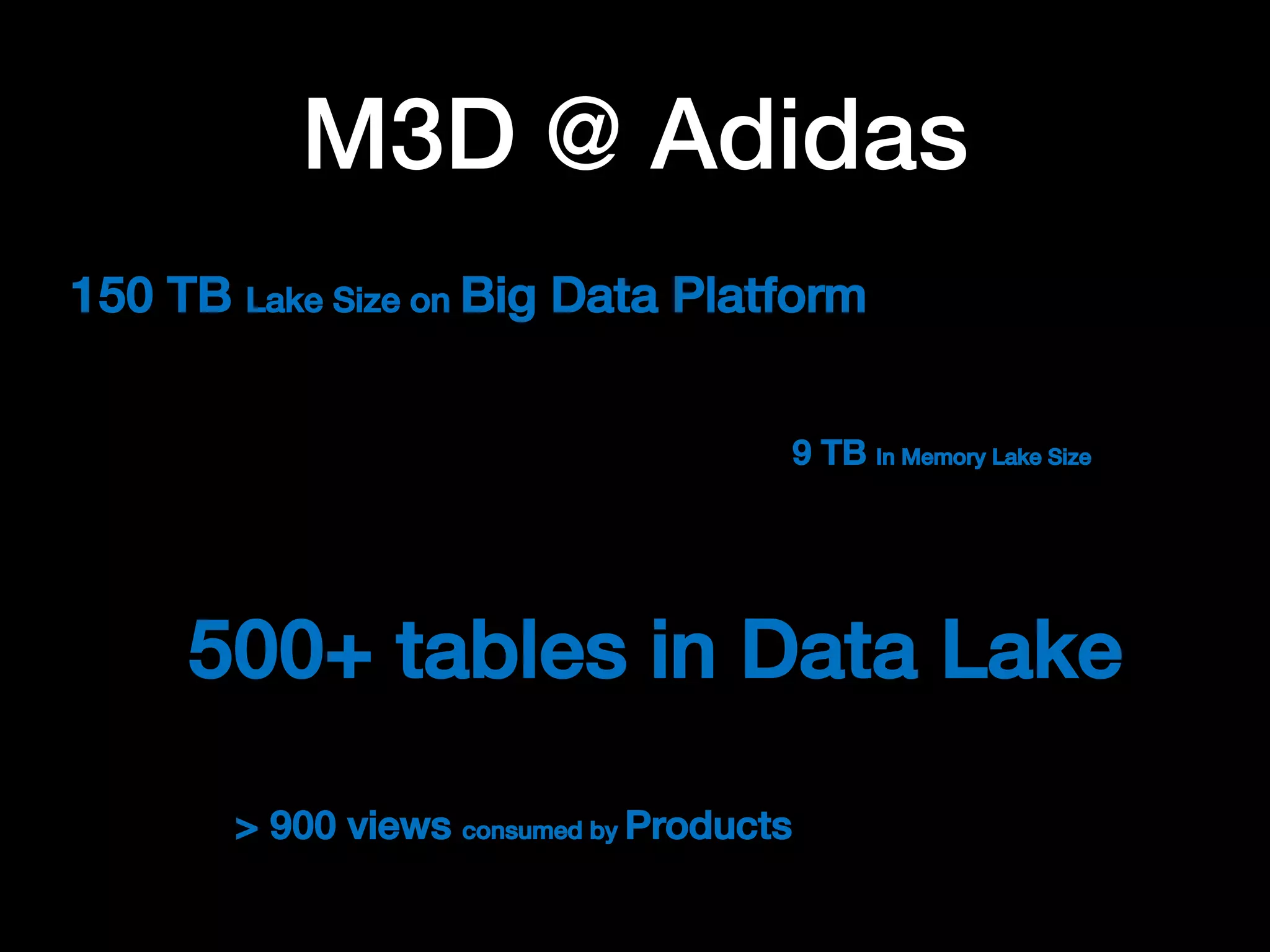 M3D @ Adidas

150 TB Lake Size on Big Data Platform

9 TB In Memory Lake Size

500+ tables in Data Lake

> 900 views consumed by Products